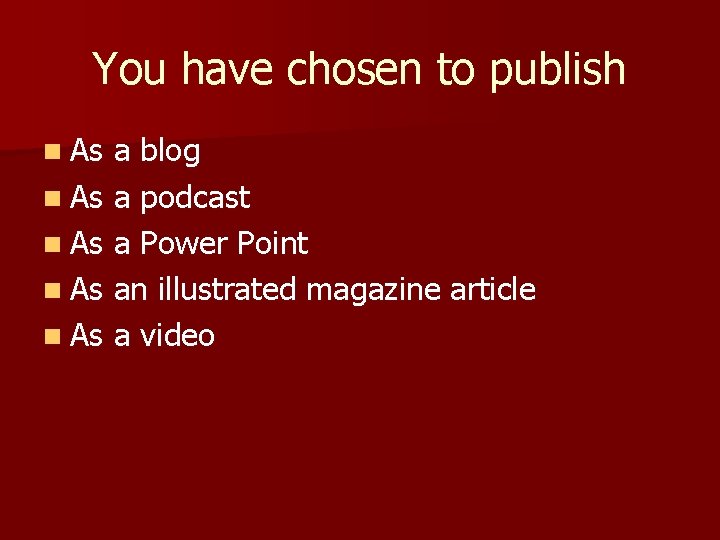 You have chosen to publish

- As a blog
- As a podcast
- As a Power Point
- As an illustrated magazine article
- As a video